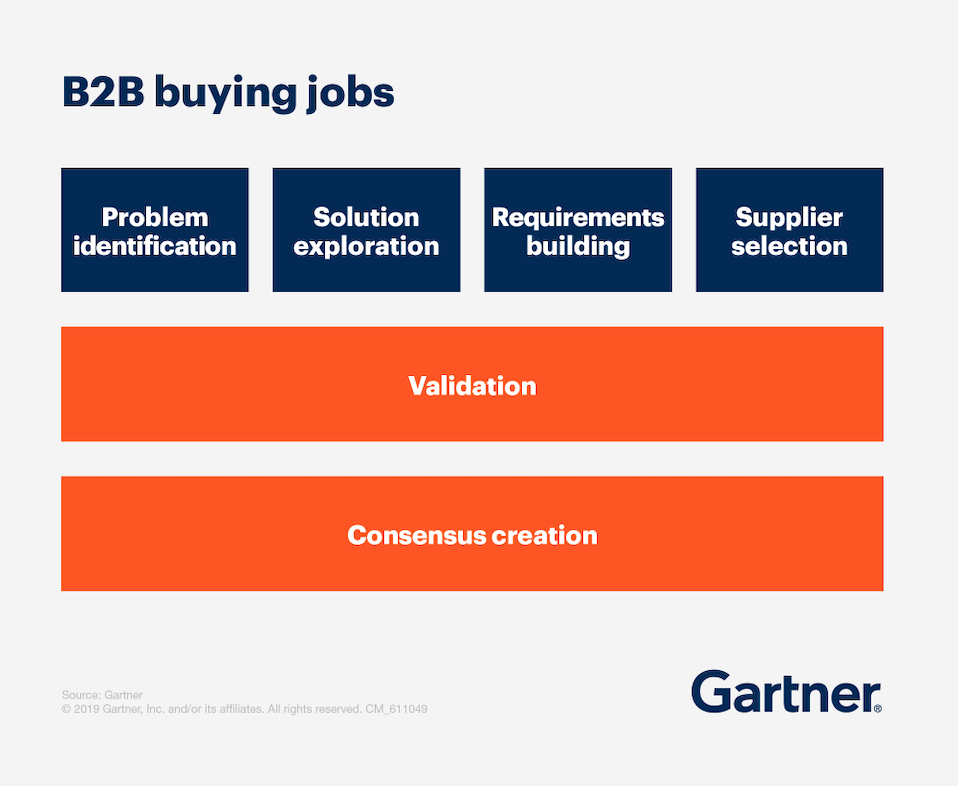 B2B buying jobs

Problem identification

Solution exploration

Requirements building

Supplier selection

Validation

Consensus creation

Source: Gartner
© 2019 Gartner, Inc. and/or its affiliates. All rights reserved. CM_611049

Gartner®